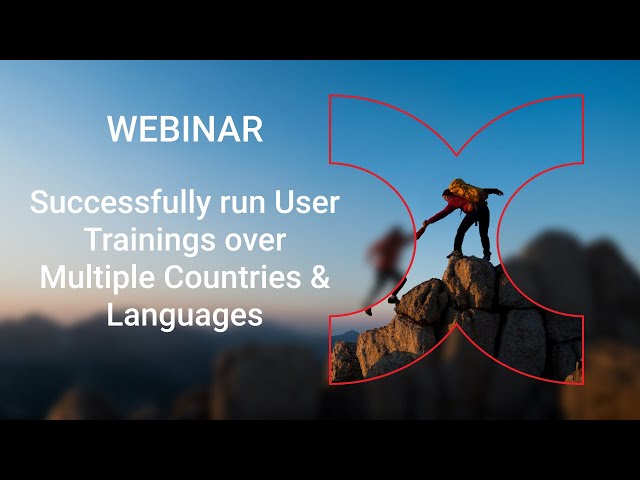 WEBINAR

Successfully run User Trainings over Multiple Countries & Languages